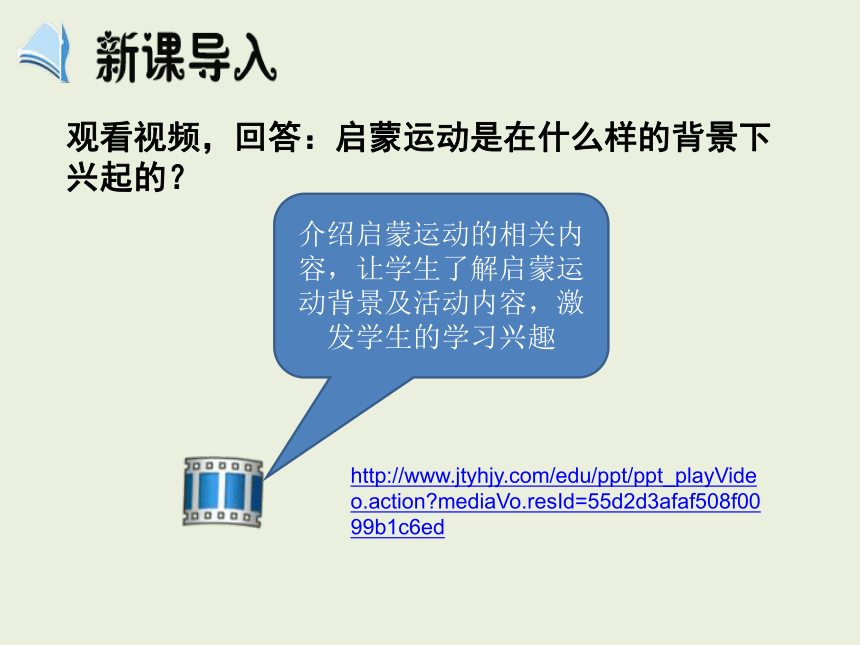 新课导入

观看视频，回答：启蒙运动是在什么样的背景下兴起的？

介绍启蒙运动的相关内容，让学生了解启蒙运动背景及活动内容，激发学生的学习兴趣

http://www.jtyhjy.com/edu/ppt/ppt_playVideo.action?mediaVo.resId=55d2d3afaf508f0099b1c6ed